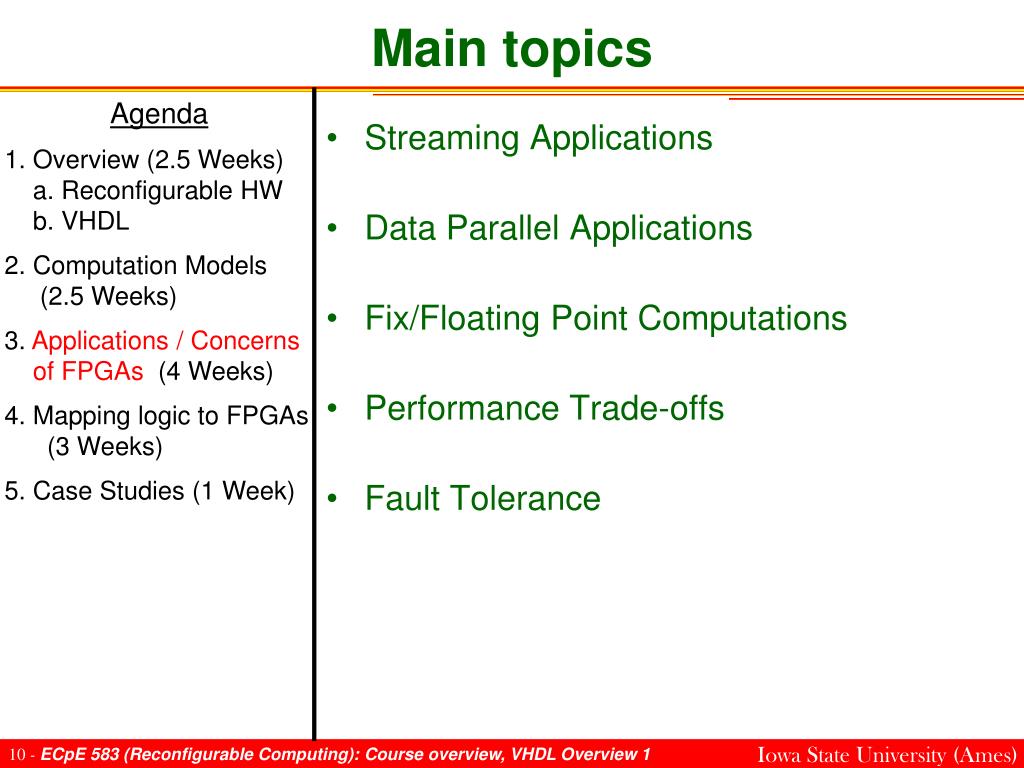 Main topics

Agenda

1. Overview (2.5 Weeks)
a. Reconfigurable HW
b. VHDL

2. Computation Models (2.5 Weeks)

3. Applications / Concerns of FPGAs (4 Weeks)

4. Mapping logic to FPGAs (3 Weeks)

5. Case Studies (1 Week)

• Streaming Applications

• Data Parallel Applications

• Fix/Floating Point Computations

• Performance Trade-offs

• Fault Tolerance

10 - ECpE 583 (Reconfigurable Computing): Course overview, VHDL Overview 1

Iowa State University (Ames)